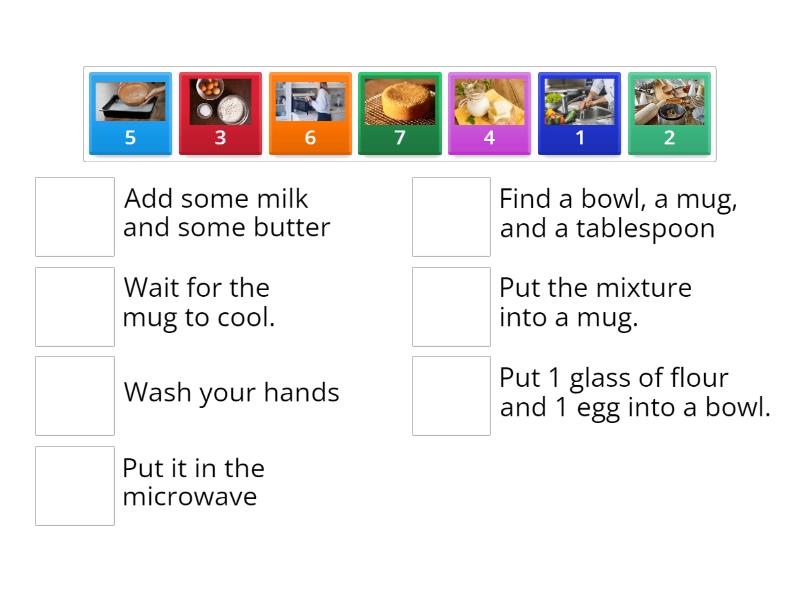 5 3 6 7 4 1 2

Add some milk and some butter

Wait for the mug to cool.

Wash your hands

Put it in the microwave

Find a bowl, a mug, and a tablespoon

Put the mixture into a mug.

Put 1 glass of flour and 1 egg into a bowl.